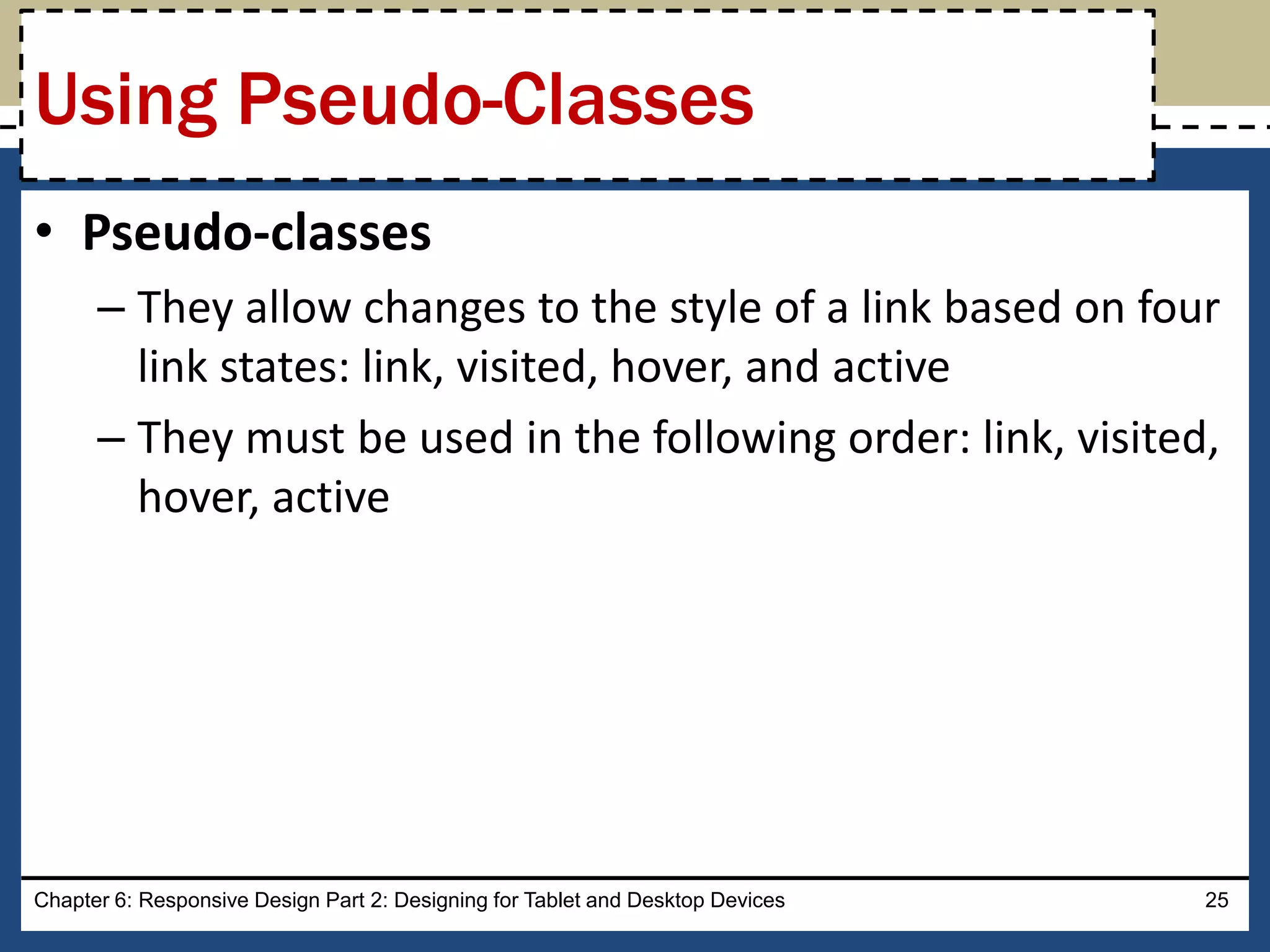 Using Pseudo-Classes

• Pseudo-classes

– They allow changes to the style of a link based on four link states: link, visited, hover, and active

– They must be used in the following order: link, visited, hover, active

Chapter 6: Responsive Design Part 2: Designing for Tablet and Desktop Devices

25